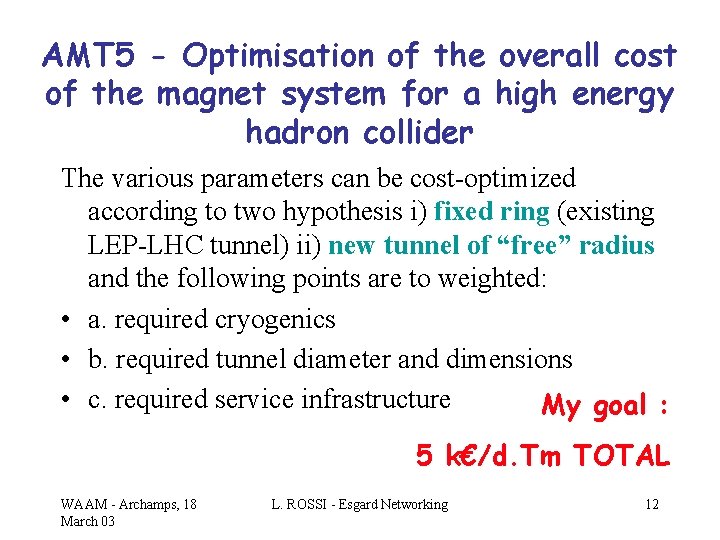 AMT5 - Optimisation of the overall cost of the magnet system for a high energy hadron collider

The various parameters can be cost-optimized according to two hypothesis i) fixed ring (existing LEP-LHC tunnel) ii) new tunnel of “free” radius and the following points are to weighted:

• a. required cryogenics
• b. required tunnel diameter and dimensions
• c. required service infrastructure

My goal :

5 k€/d.Tm TOTAL

WAAM - Archamps, 18 March 03

L. ROSSI - Esgard Networking

12